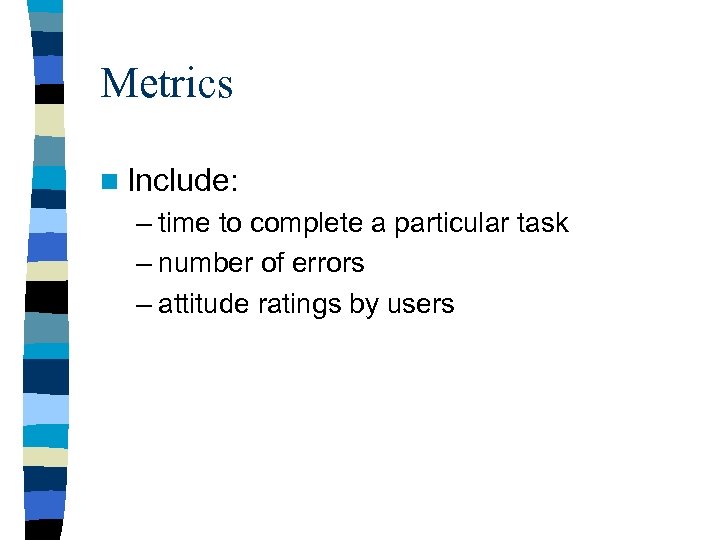 Metrics

Include:
– time to complete a particular task
– number of errors
– attitude ratings by users